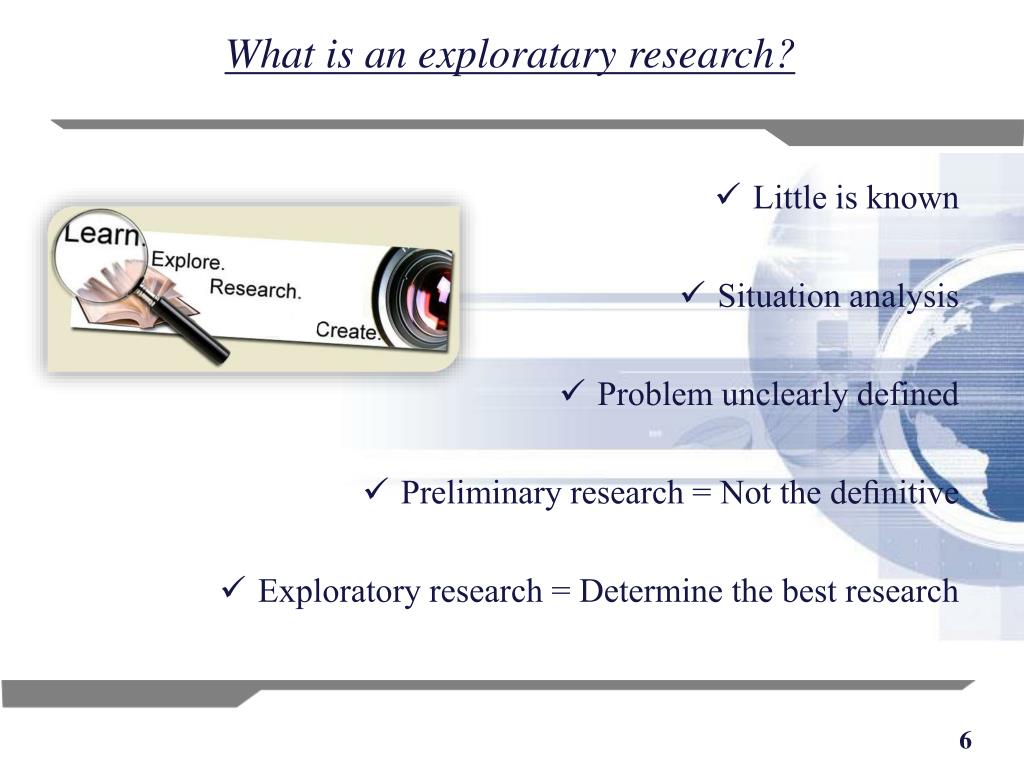 What is an exploratary research?

Learn. Explore. Research. Create.

✓ Little is known

✓ Situation analysis

✓ Problem unclearly defined

✓ Preliminary research = Not the definitive

✓ Exploratory research = Determine the best research

6